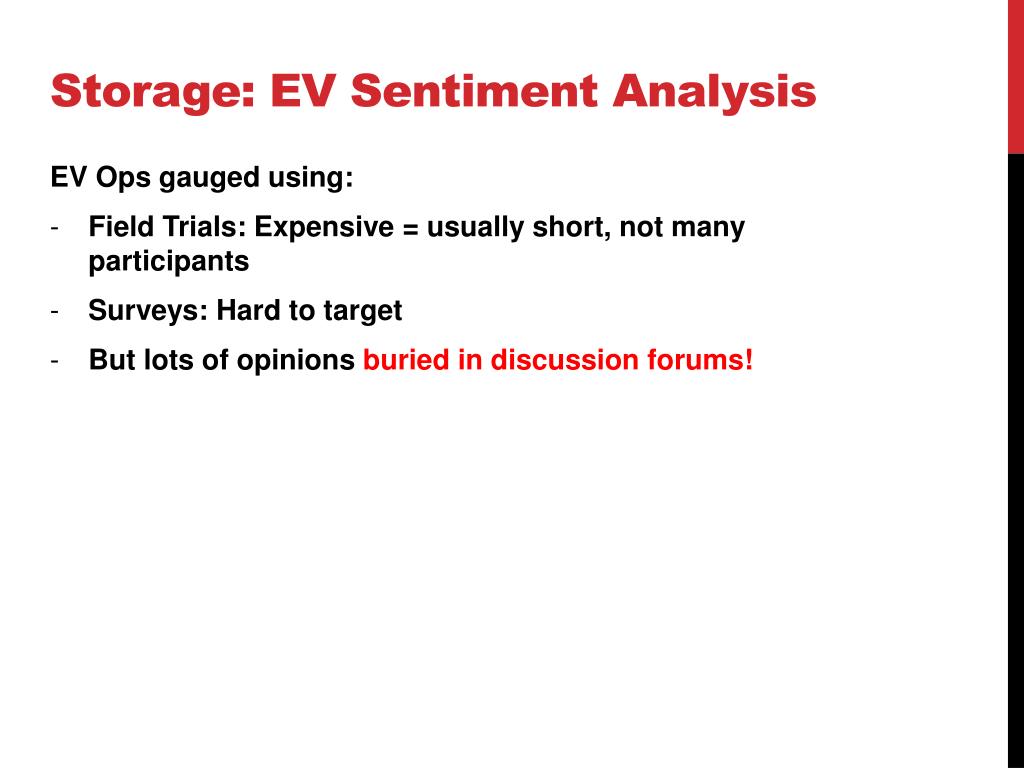 Storage: EV Sentiment Analysis

EV Ops gauged using:

- Field Trials: Expensive = usually short, not many participants
- Surveys: Hard to target
- But lots of opinions buried in discussion forums!